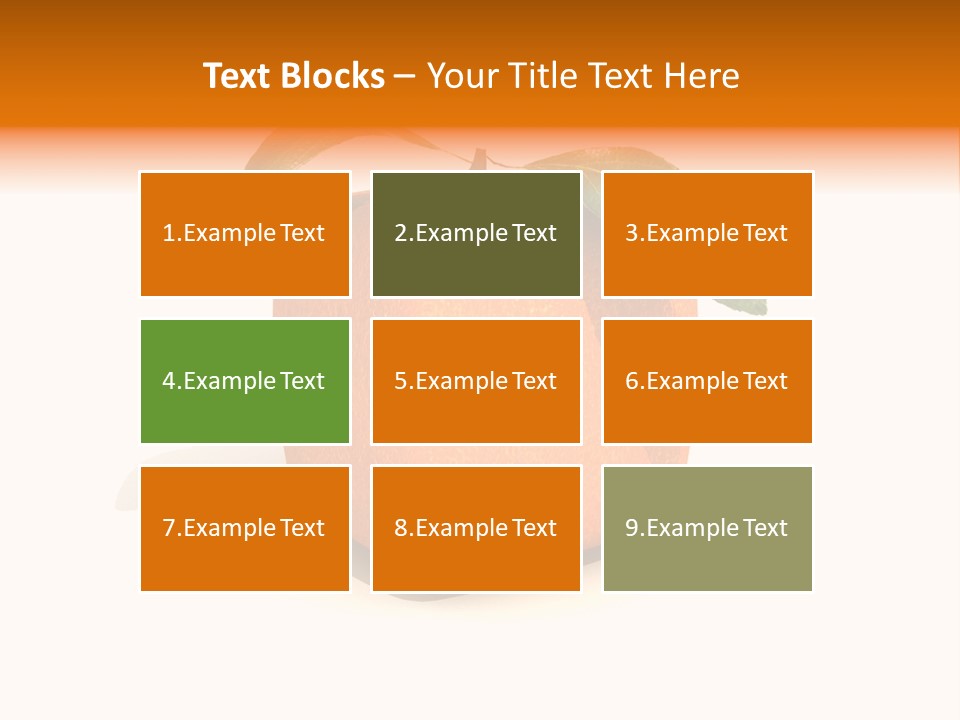 Text Blocks – Your Title Text Here

1.Example Text

2.Example Text

3.Example Text

4.Example Text

5.Example Text

6.Example Text

7.Example Text

8.Example Text

9.Example Text